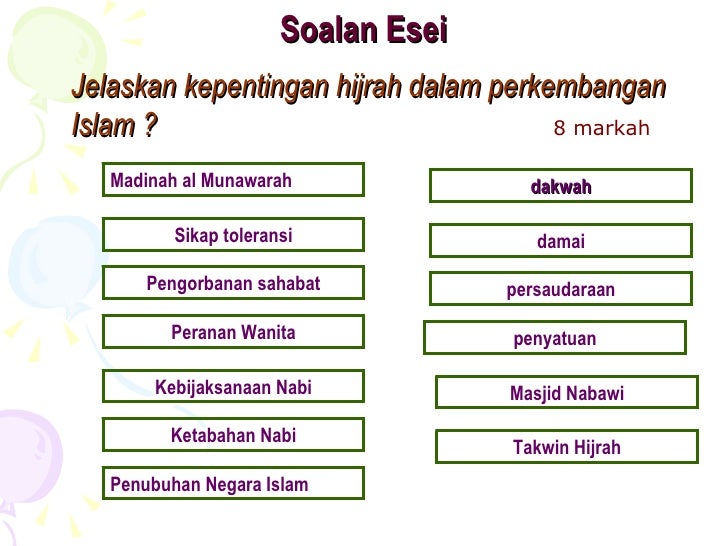 Soalan Esei

Jelaskan kepentingan hijrah dalam perkembangan Islam ?

8 markah

Madinah al Munawarah

Sikap toleransi

Pengorbanan sahabat

Peranan Wanita

Kebijaksanaan Nabi

Ketabahan Nabi

Penubuhan Negara Islam

dakwah

damai

persaudaraan

penyatuan

Masjid Nabawi

Takwin Hijrah